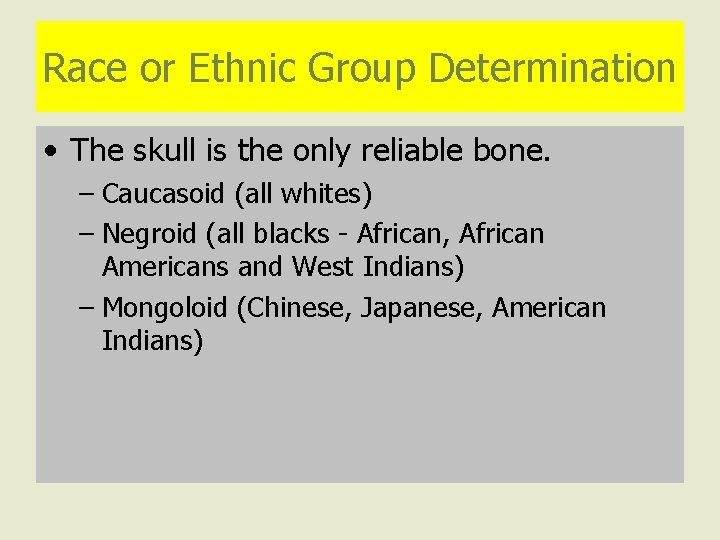 Race or Ethnic Group Determination

• The skull is the only reliable bone.
– Caucasoid (all whites)
– Negroid (all blacks - African, African Americans and West Indians)
– Mongoloid (Chinese, Japanese, American Indians)